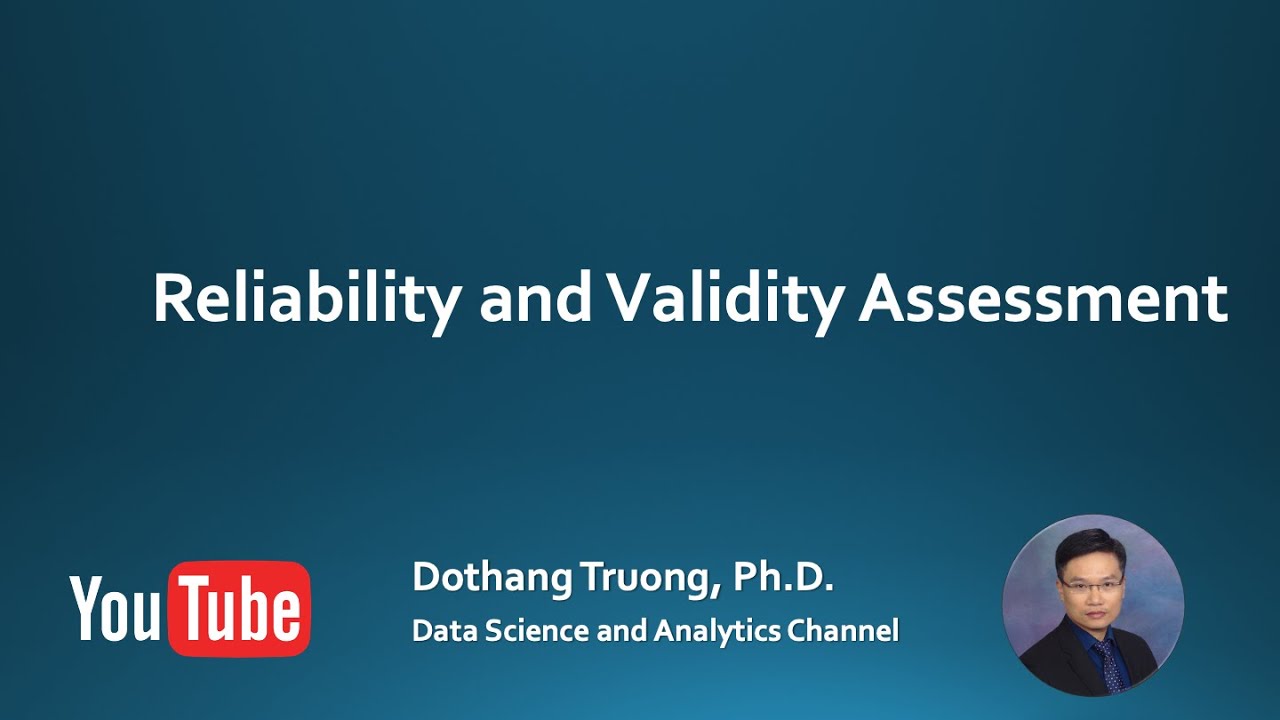 Reliability and Validity Assessment

YouTube

Dothang Truong, Ph.D.
Data Science and Analytics Channel